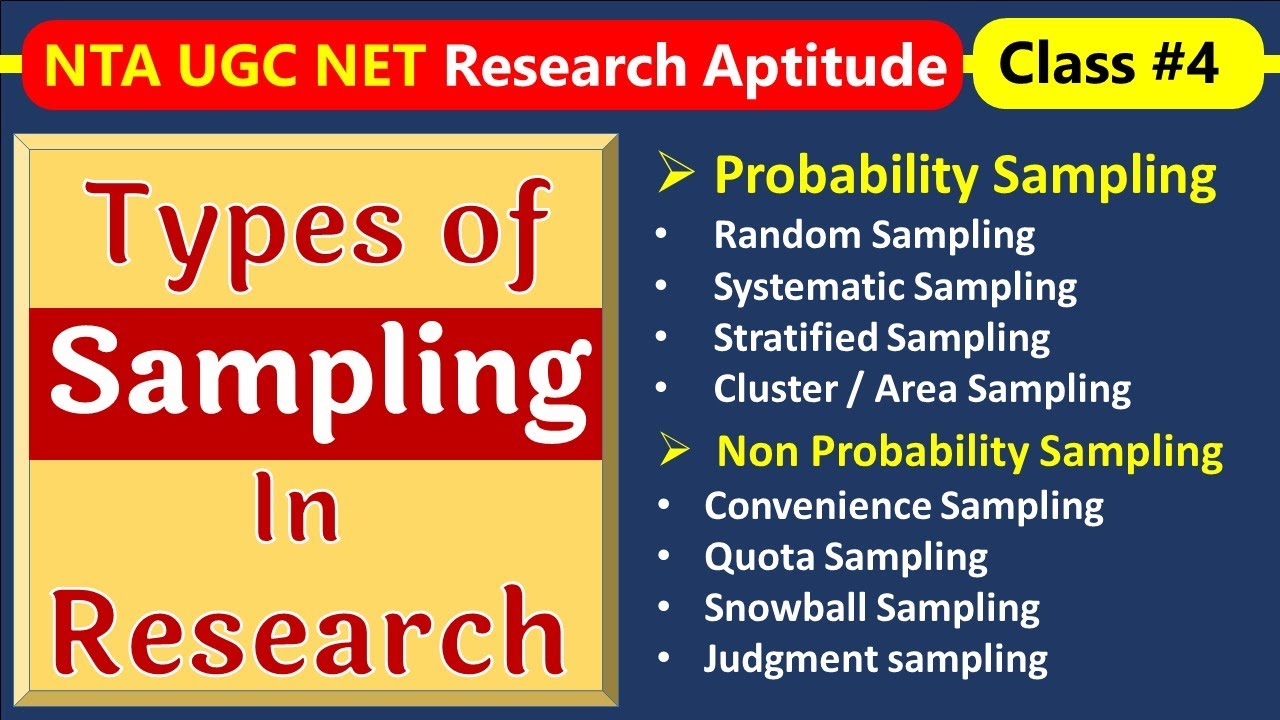 NTA UGC NET Research Aptitude

Class #4

Types of Sampling In Research

➢ Probability Sampling
• Random Sampling
• Systematic Sampling
• Stratified Sampling
• Cluster / Area Sampling

➢ Non Probability Sampling
• Convenience Sampling
• Quota Sampling
• Snowball Sampling
• Judgment sampling